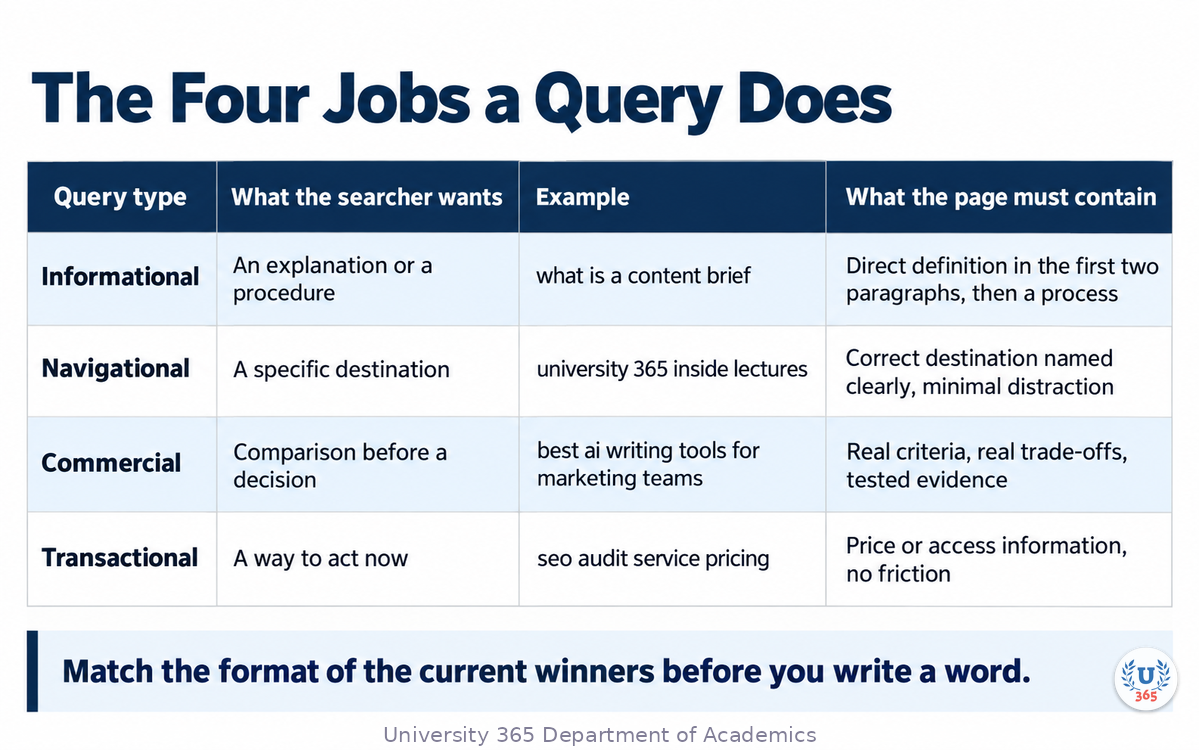 The Four Jobs a Query Does

| Query type | What the searcher wants | Example | What the page must contain |
|---|---|---|---|
| Informational | An explanation or a procedure | what is a content brief | Direct definition in the first two paragraphs, then a process |
| Navigational | A specific destination | university 365 inside lectures | Correct destination named clearly, minimal distraction |
| Commercial | Comparison before a decision | best ai writing tools for marketing teams | Real criteria, real trade-offs, tested evidence |
| Transactional | A way to act now | seo audit service pricing | Price or access information, no friction |

Match the format of the current winners before you write a word.

U 365

University 365 Department of Academics